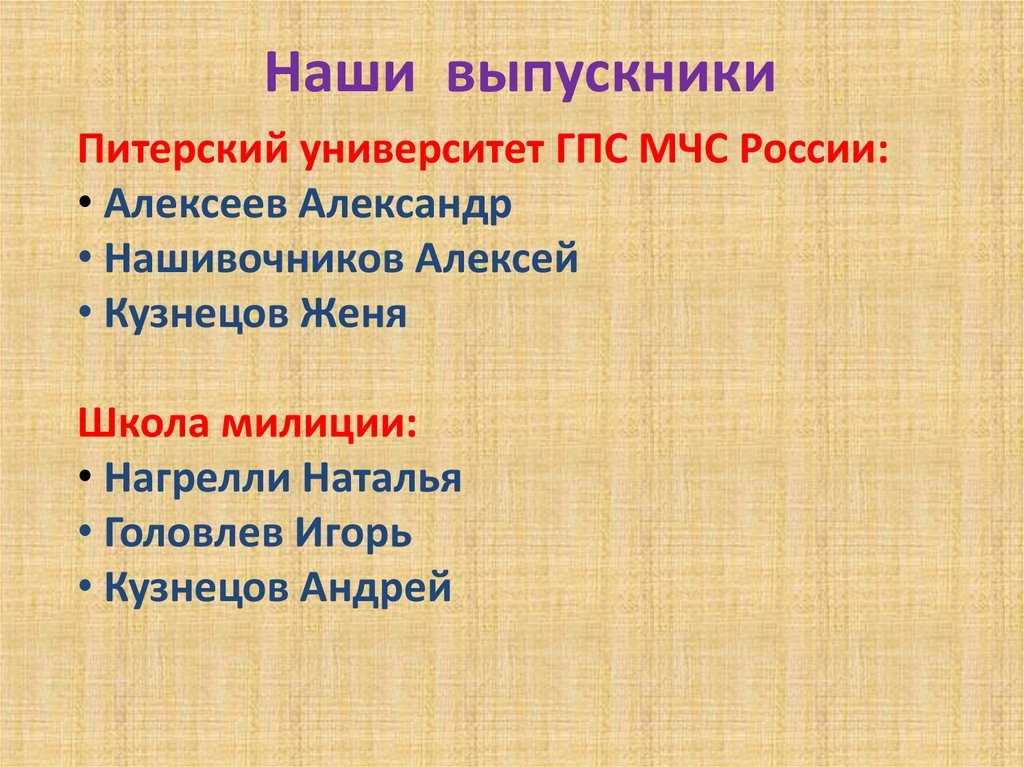 Наши выпускники

Питерский университет ГПС МЧС России:
• Алексеев Александр
• Нашивочников Алексей
• Кузнецов Женя

Школа милиции:
• Нагрелли Наталья
• Головлев Игорь
• Кузнецов Андрей